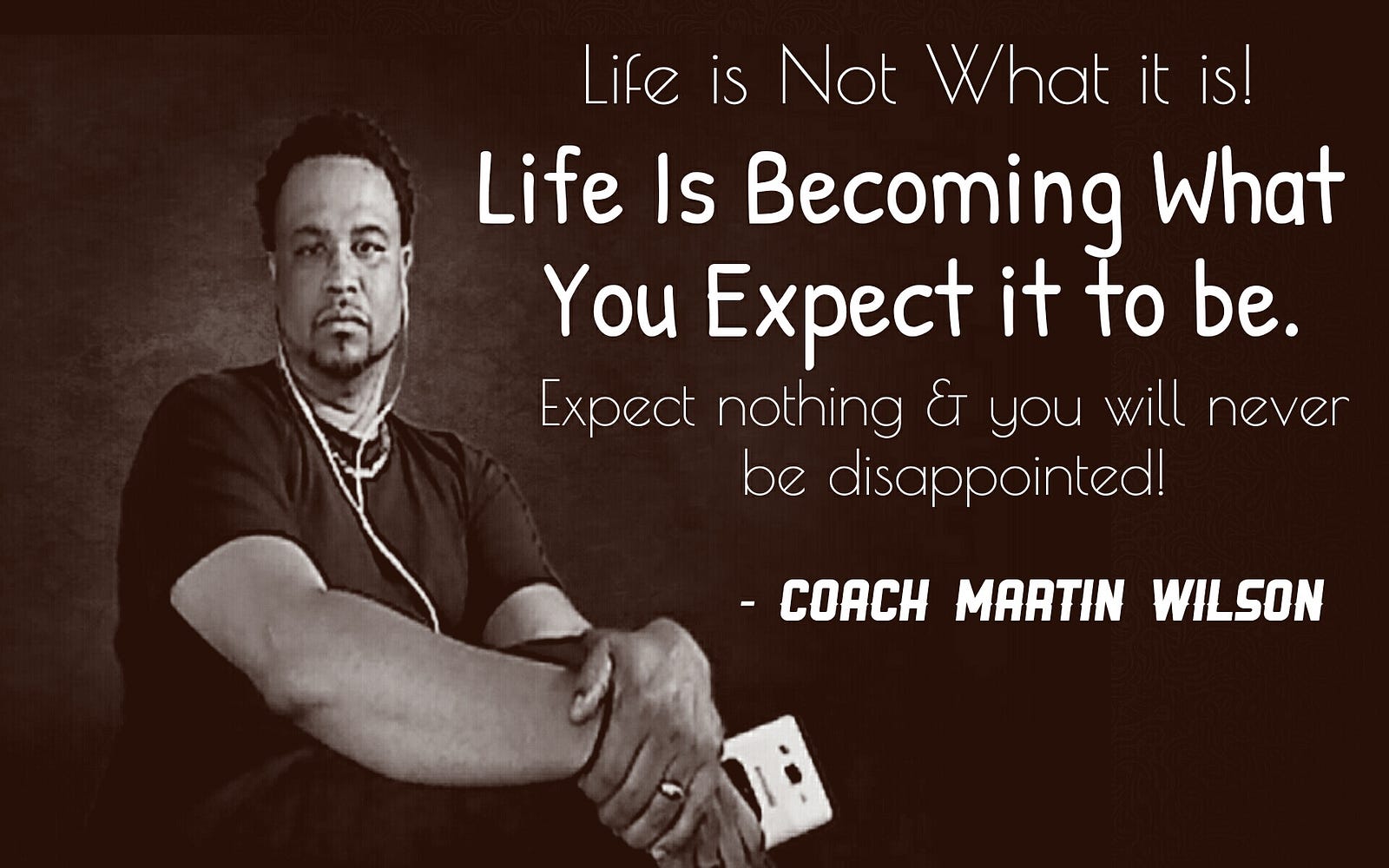 Life is Not What it is!

Life Is Becoming What You Expect it to be.

Expect nothing & you will never be disappointed!

- COACH MARTIN WILSON